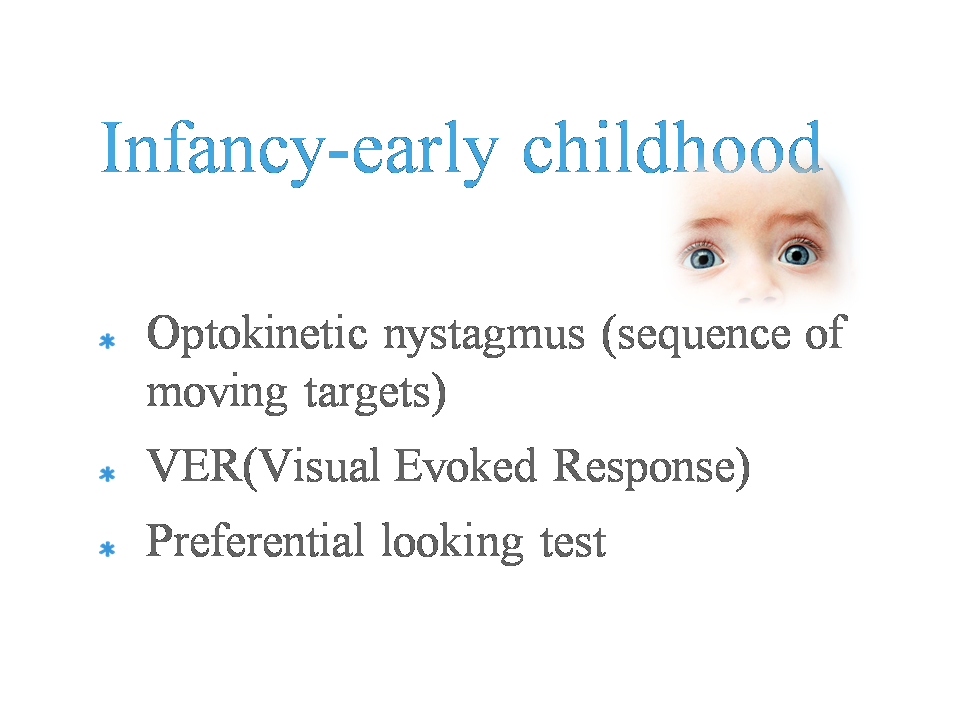 Infancy-early childhood

* Optokinetic nystagmus (sequence of moving targets)
* VER(Visual Evoked Response)
* Preferential looking test